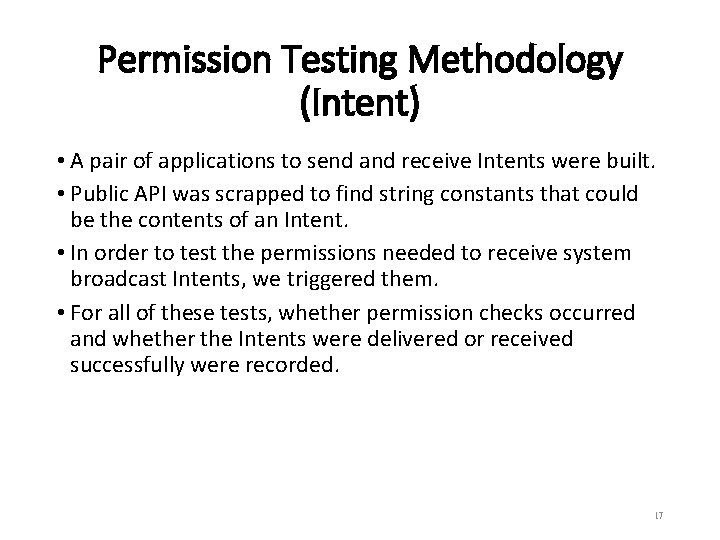 Permission Testing Methodology (Intent)

• A pair of applications to send and receive Intents were built.

• Public API was scrapped to find string constants that could be the contents of an Intent.

• In order to test the permissions needed to receive system broadcast Intents, we triggered them.

• For all of these tests, whether permission checks occurred and whether the Intents were delivered or received successfully were recorded.

17